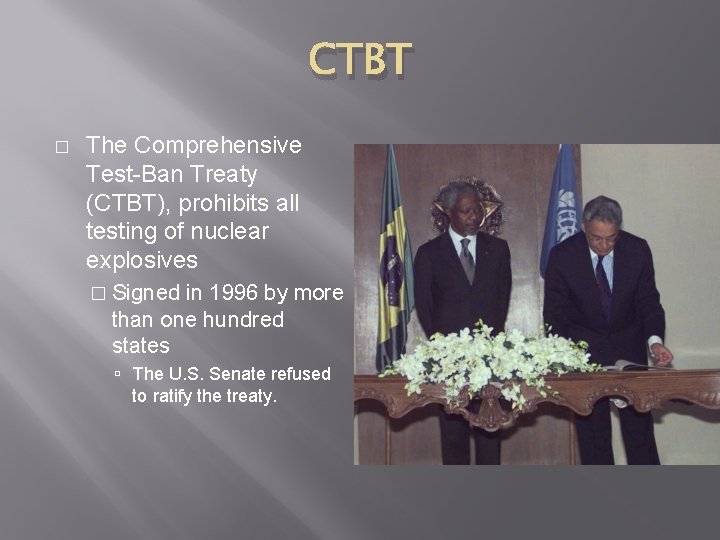 CTBT

□ The Comprehensive Test-Ban Treaty (CTBT), prohibits all testing of nuclear explosives

□ Signed in 1996 by more than one hundred states

▫ The U.S. Senate refused to ratify the treaty.